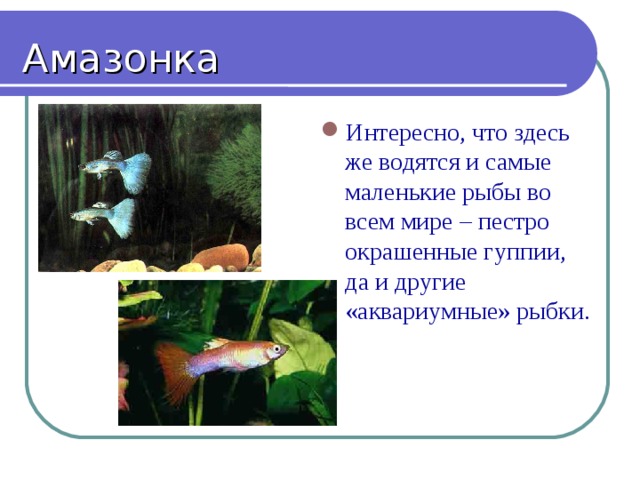 Амазонка

Интересно, что здесь же водятся и самые маленькие рыбы во всем мире – пестро окрашенные гуппии, да и другие «аквариумные» рыбки.